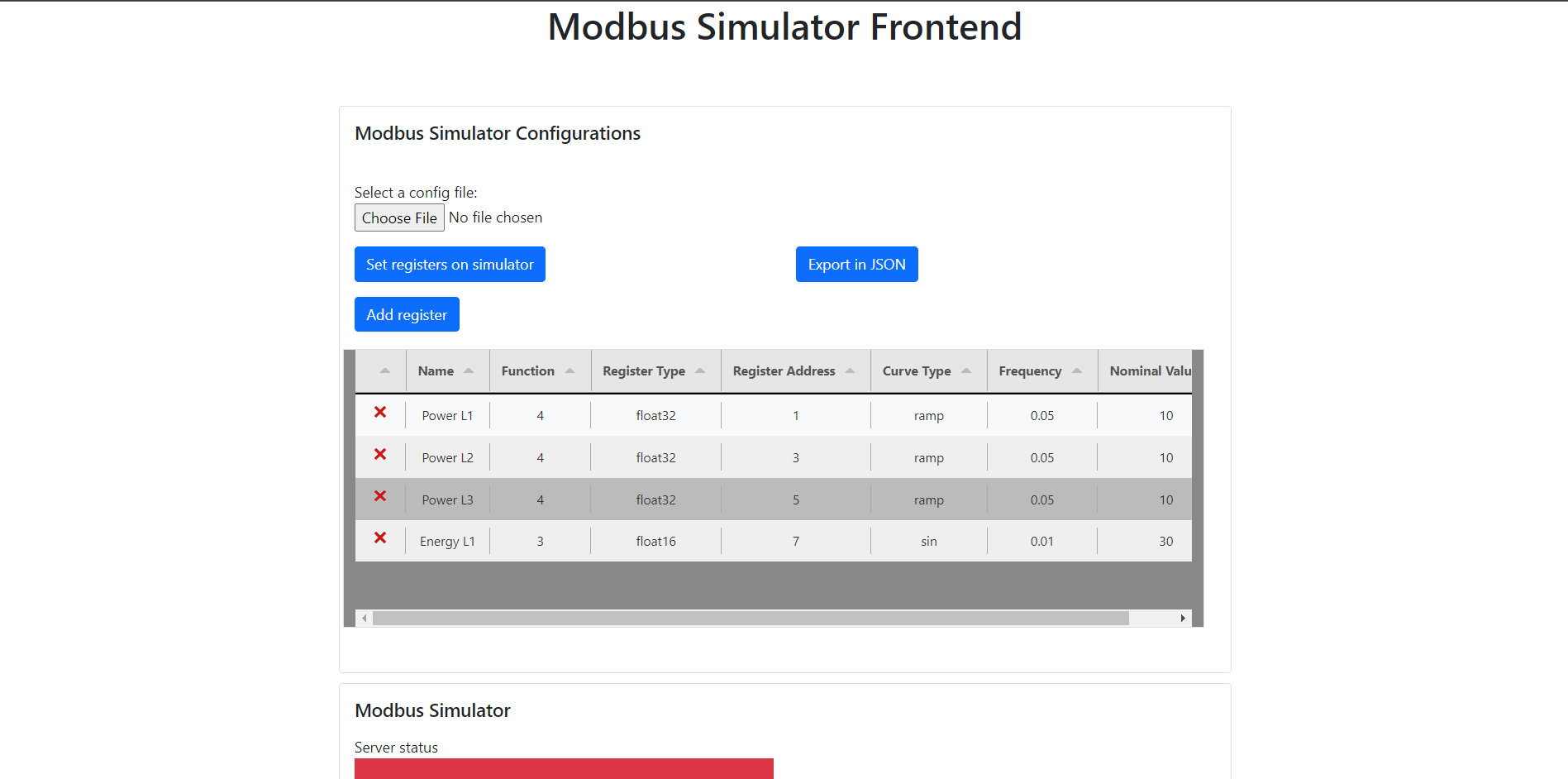 Modbus Simulator Frontend

Modbus Simulator Configurations

Select a config file:
Choose File No file chosen

Set registers on simulator

Export in JSON

Add register

| | Name | Function | Register Type | Register Address | Curve Type | Frequency | Nominal Valu |
|---|---|---|---|---|---|---|---|
| ✕ | Power L1 | 4 | float32 | 1 | ramp | 0.05 | 10 |
| ✕ | Power L2 | 4 | float32 | 3 | ramp | 0.05 | 10 |
| ✕ | Power L3 | 4 | float32 | 5 | ramp | 0.05 | 10 |
| ✕ | Energy L1 | 3 | float16 | 7 | sin | 0.01 | 30 |

Modbus Simulator

Server status